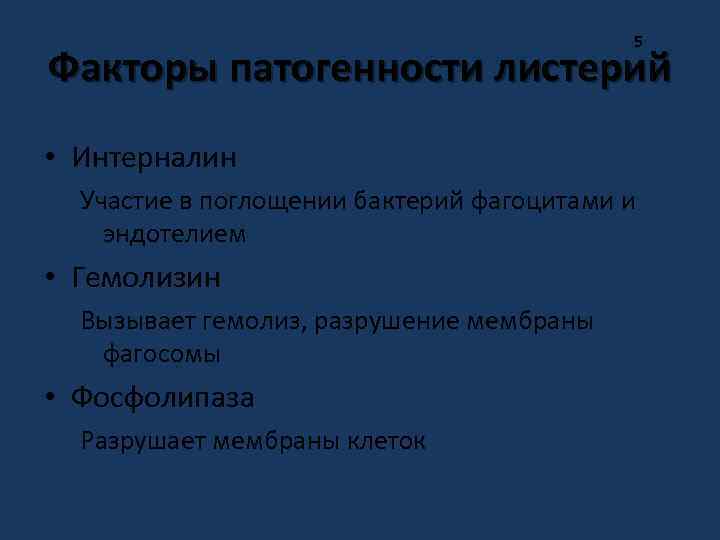 5

Факторы патогенности листерий

• Интерналин

Участие в поглощении бактерий фагоцитами и эндотелием

• Гемолизин

Вызывает гемолиз, разрушение мембраны фагосомы

• Фосфолипаза

Разрушает мембраны клеток